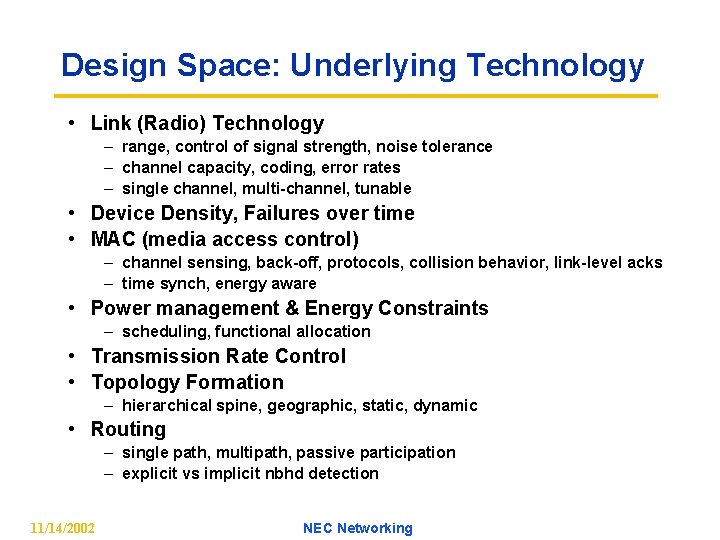 Design Space: Underlying Technology

• Link (Radio) Technology
  – range, control of signal strength, noise tolerance
  – channel capacity, coding, error rates
  – single channel, multi-channel, tunable
• Device Density, Failures over time
• MAC (media access control)
  – channel sensing, back-off, protocols, collision behavior, link-level acks
  – time synch, energy aware
• Power management & Energy Constraints
  – scheduling, functional allocation
• Transmission Rate Control
• Topology Formation
  – hierarchical spine, geographic, static, dynamic
• Routing
  – single path, multipath, passive participation
  – explicit vs implicit nbhd detection

11/14/2002

NEC Networking